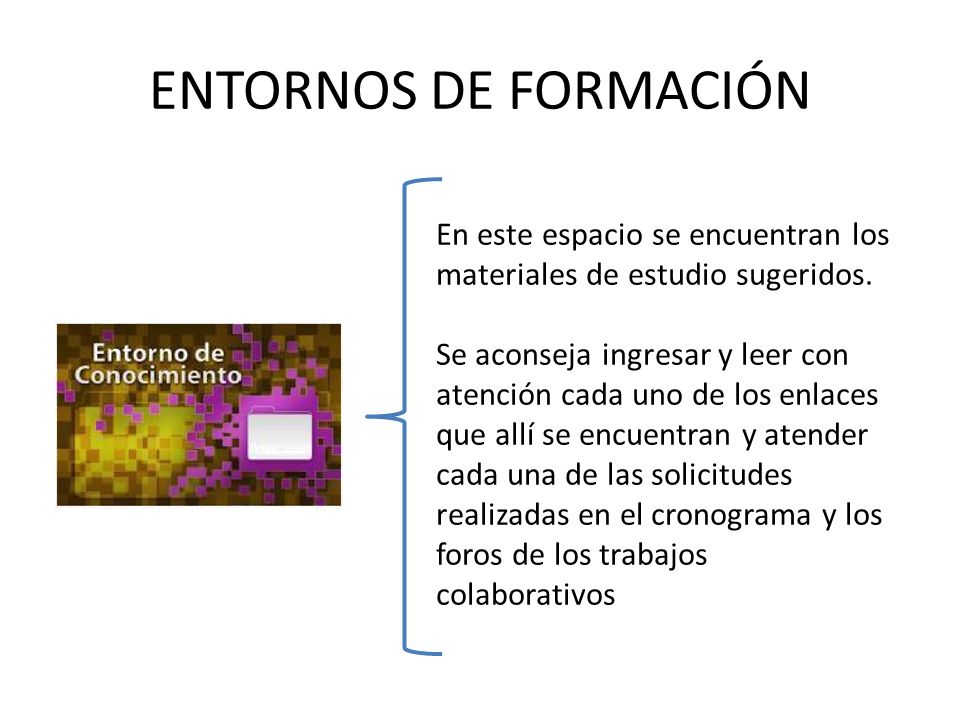 ENTORNOS DE FORMACIÓN

Entorno de Conocimiento

En este espacio se encuentran los materiales de estudio sugeridos.

Se aconseja ingresar y leer con atención cada uno de los enlaces que allí se encuentran y atender cada una de las solicitudes realizadas en el cronograma y los foros de los trabajos colaborativos